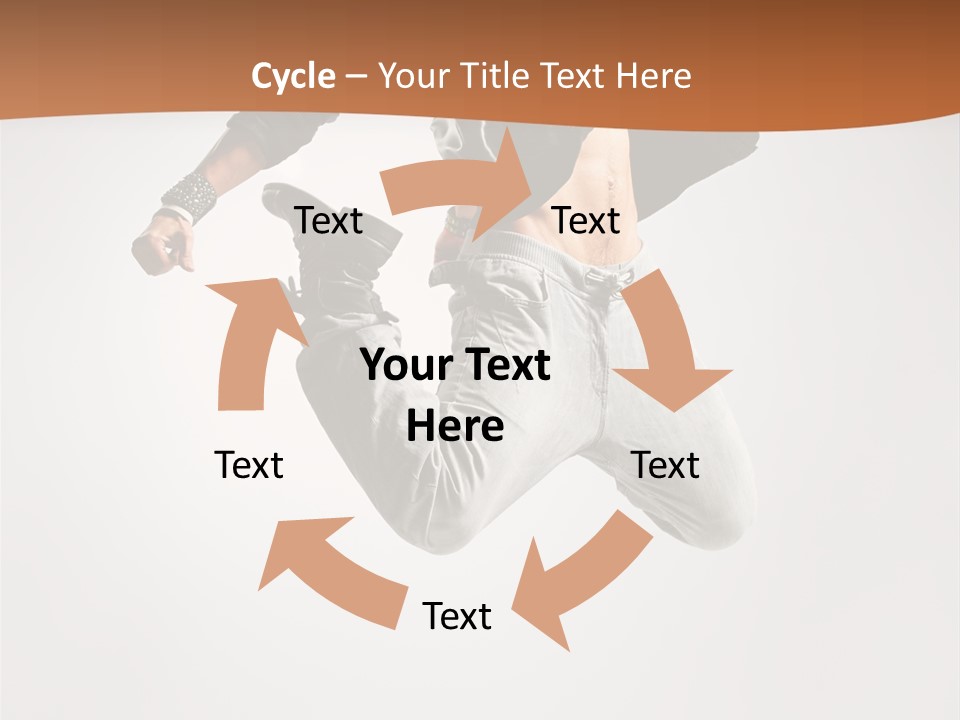 Cycle – Your Title Text Here

Text

Text

Your Text Here

Text

Text

Text